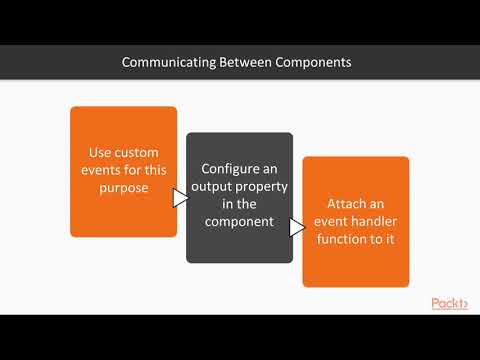 Communicating Between Components

Use custom events for this purpose

Configure an output property in the component

Attach an event handler function to it

Packt>